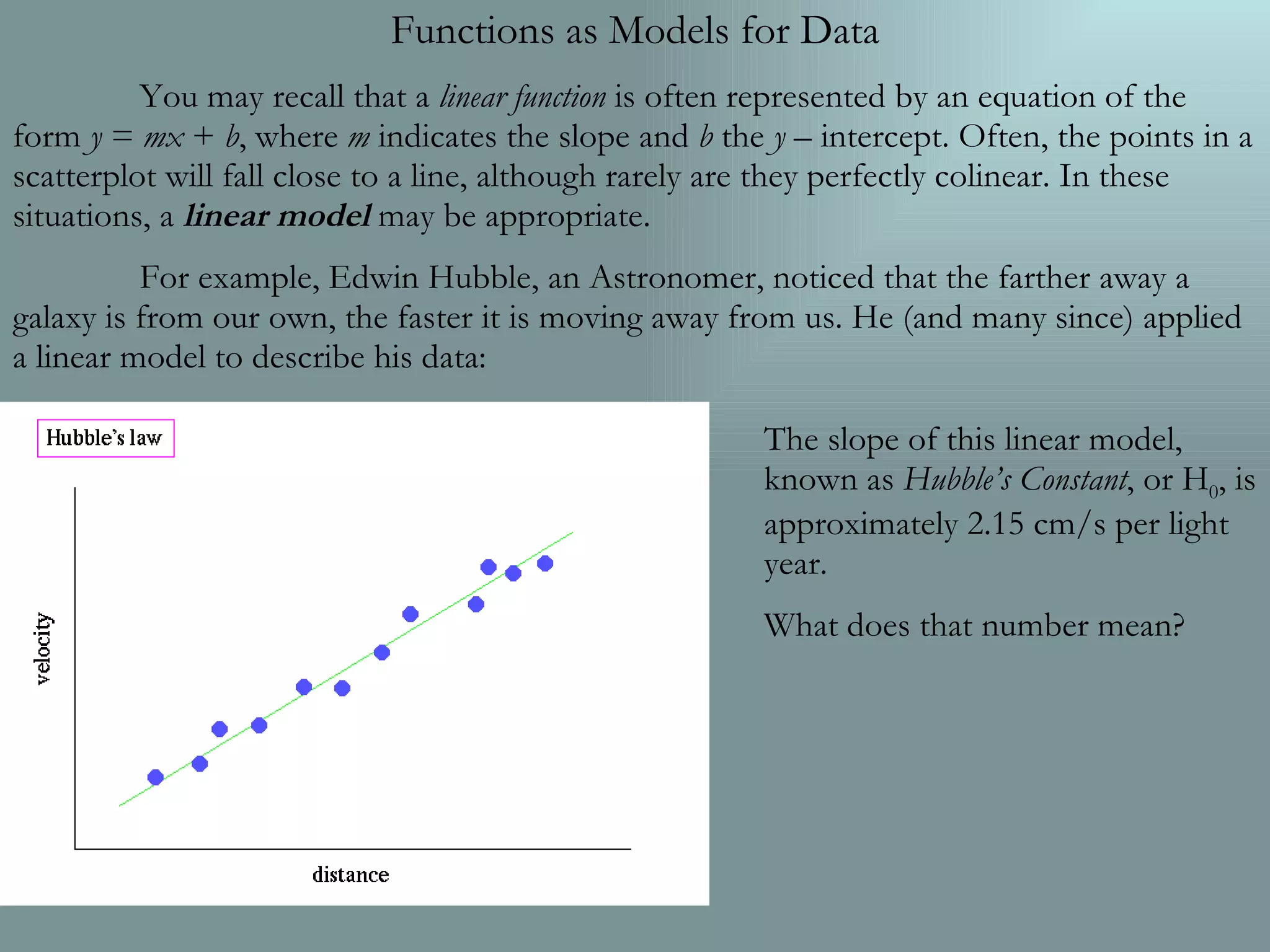 Functions as Models for Data

You may recall that a linear function is often represented by an equation of the form $y = mx + b$, where $m$ indicates the slope and $b$ the $y$ – intercept. Often, the points in a scatterplot will fall close to a line, although rarely are they perfectly colinear. In these situations, a linear model may be appropriate.

For example, Edwin Hubble, an Astronomer, noticed that the farther away a galaxy is from our own, the faster it is moving away from us. He (and many since) applied a linear model to describe his data:

Hubble's law

velocity

distance

The slope of this linear model, known as Hubble's Constant, or $H_0$, is approximately 2.15 cm/s per light year.

What does that number mean?